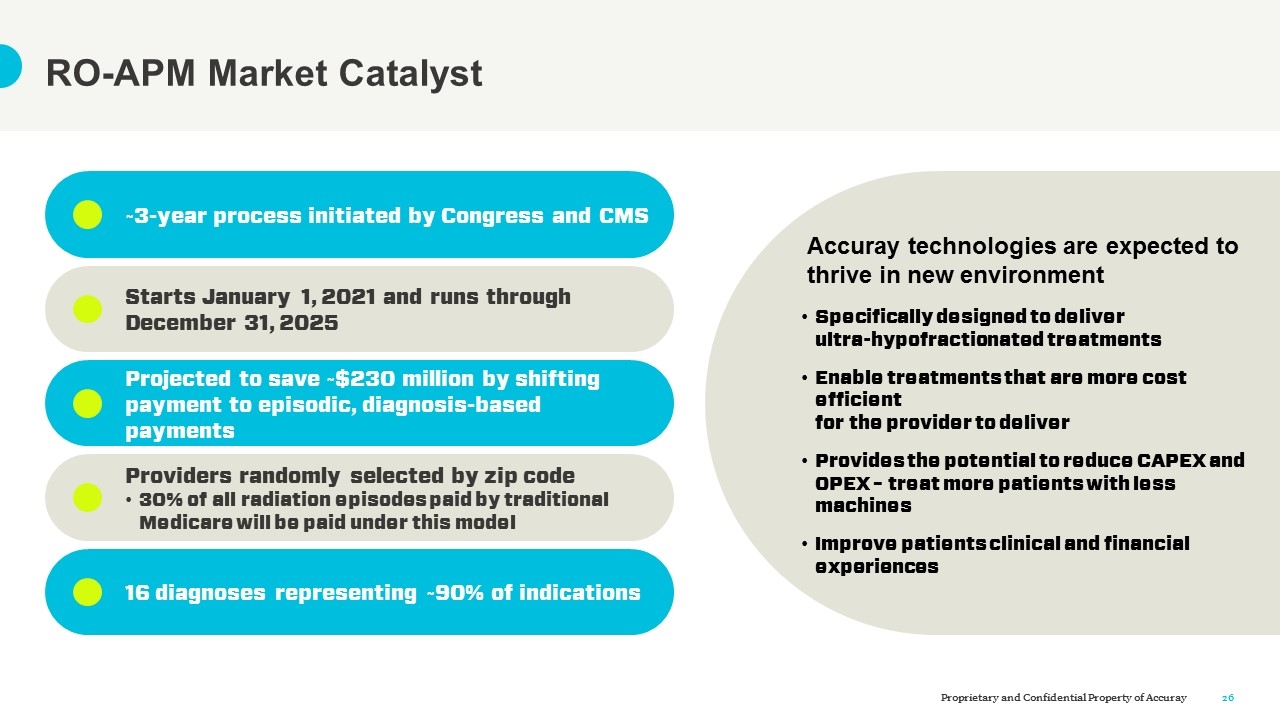 RO-APM Market Catalyst

~3-year process initiated by Congress and CMS

Starts January 1, 2021 and runs through December 31, 2025

Projected to save ~$230 million by shifting payment to episodic, diagnosis-based payments

Providers randomly selected by zip code
• 30% of all radiation episodes paid by traditional Medicare will be paid under this model

16 diagnoses representing ~90% of indications

Accuray technologies are expected to thrive in new environment

• Specifically designed to deliver ultra-hypofractionated treatments
• Enable treatments that are more cost efficient for the provider to deliver
• Provides the potential to reduce CAPEX and OPEX – treat more patients with less machines
• Improve patients clinical and financial experiences

Proprietary and Confidential Property of Accuray 26